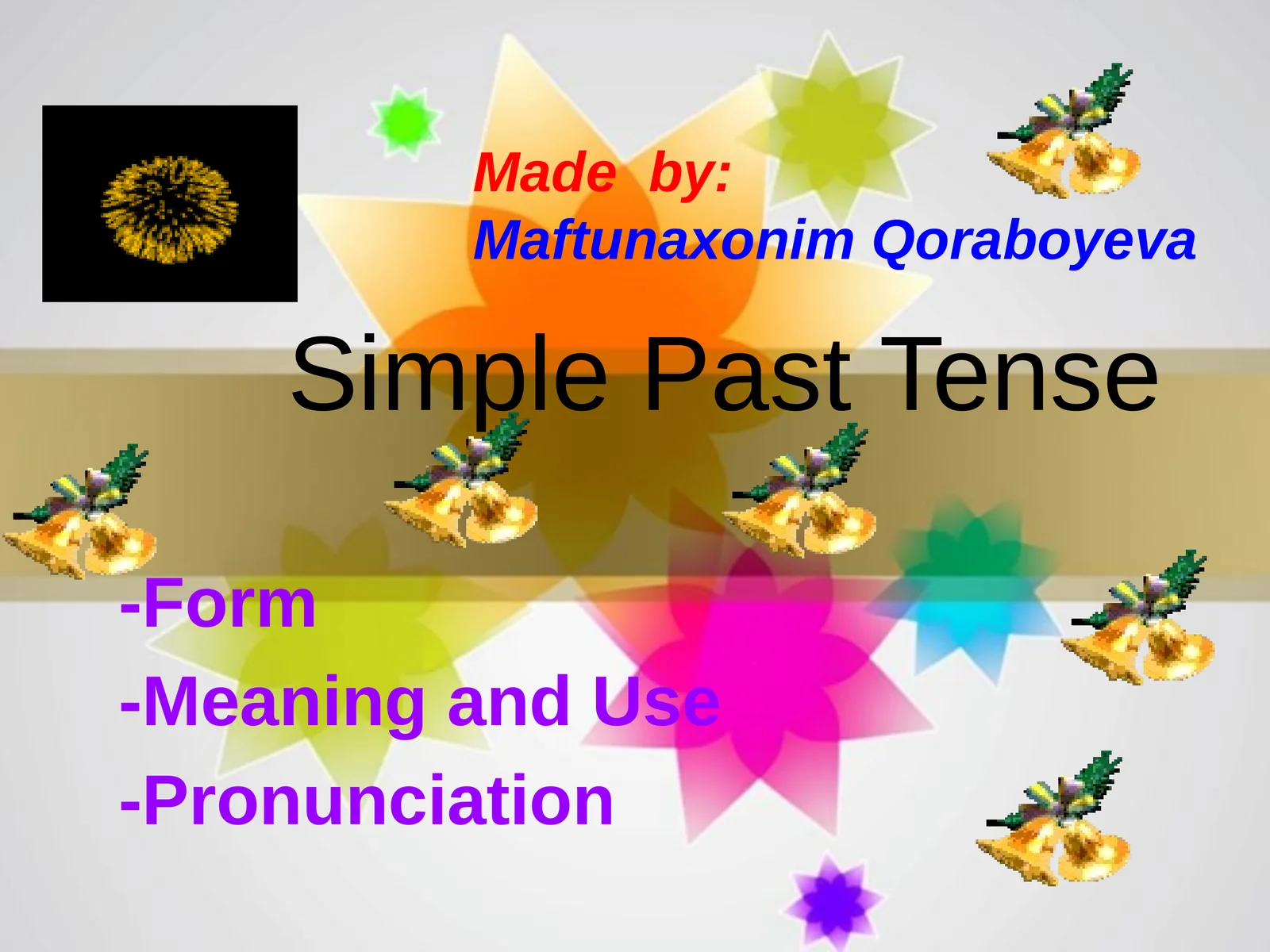 Made by:
Maftunaxonim Qoraboyeva

Simple Past Tense

-Form
-Meaning and Use
-Pronunciation